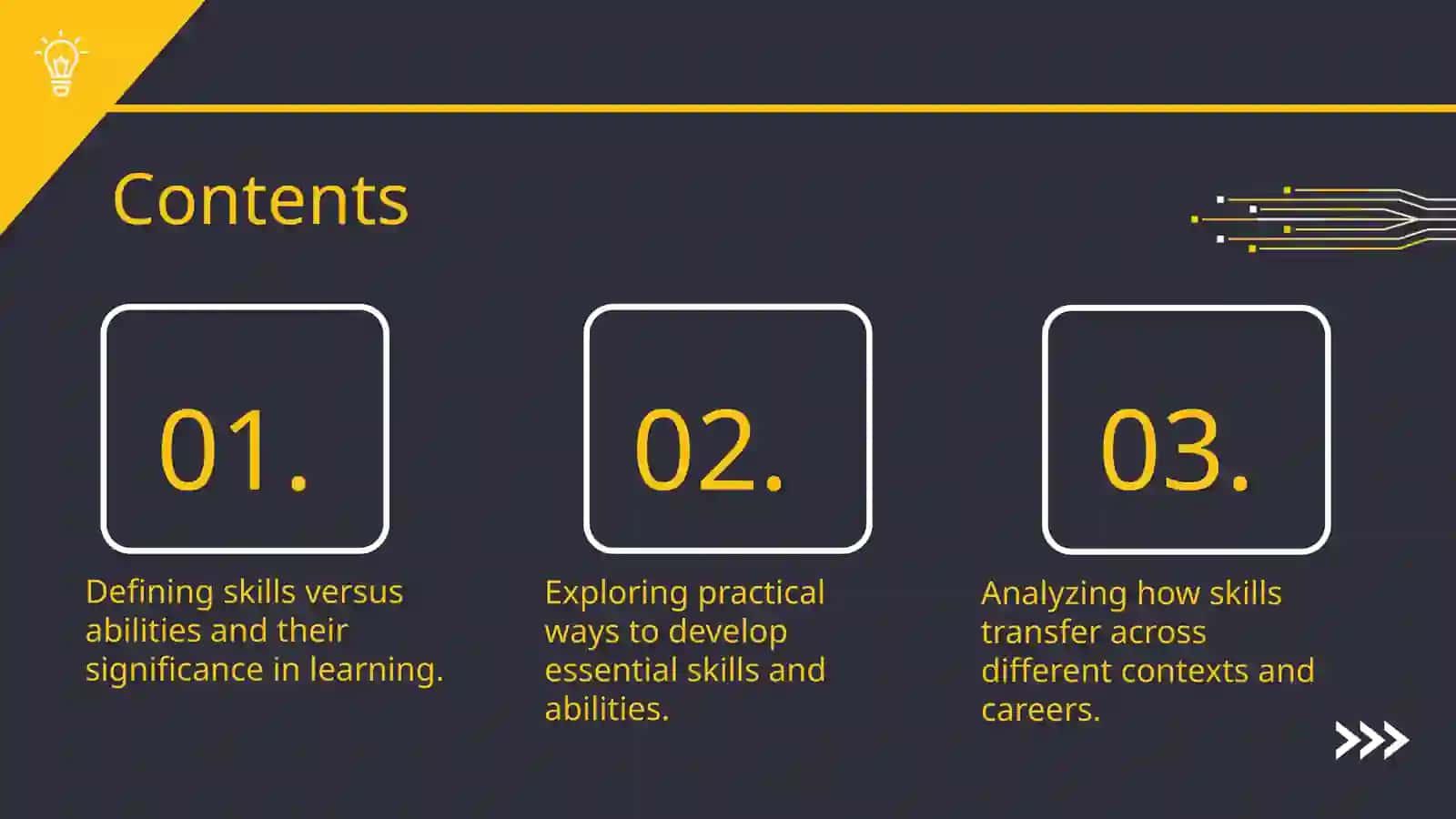 Contents

01.

Defining skills versus abilities and their significance in learning.

02.

Exploring practical ways to develop essential skills and abilities.

03.

Analyzing how skills transfer across different contexts and careers.